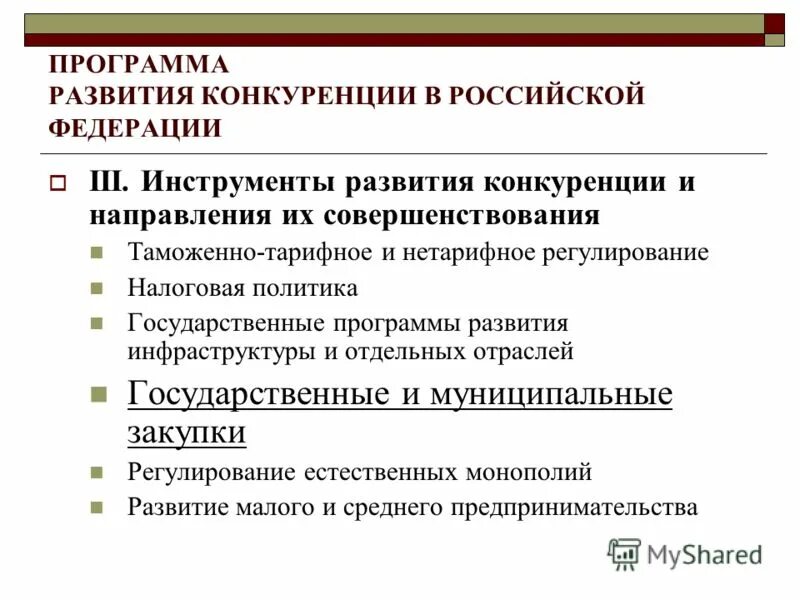 ПРОГРАММА
РАЗВИТИЯ КОНКУРЕНЦИИ В РОССИЙСКОЙ ФЕДЕРАЦИИ

III. Инструменты развития конкуренции и направления их совершенствования

Таможенно-тарифное и нетарифное регулирование

Налоговая политика

Государственные программы развития инфраструктуры и отдельных отраслей

Государственные и муниципальные закупки

Регулирование естественных монополий

Развитие малого и среднего предпринимательства

MyShared